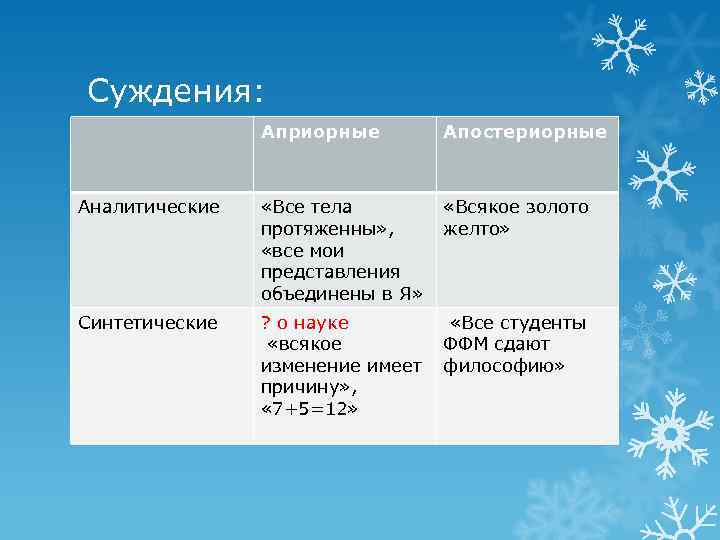 Суждения:

| | Априорные | Апостериорные |
|---|---|---|
| Аналитические | «Все тела протяженны», «все мои представления объединены в Я» | «Всякое золото желто» |
| Синтетические | ? о науке «всякое изменение имеет причину», «7+5=12» | «Все студенты ФФМ сдают философию» |